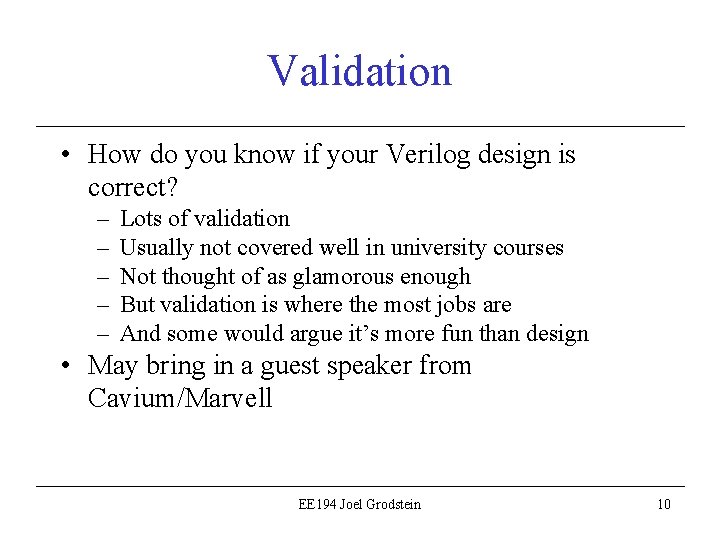 Validation

• How do you know if your Verilog design is correct?
– Lots of validation
– Usually not covered well in university courses
– Not thought of as glamorous enough
– But validation is where the most jobs are
– And some would argue it's more fun than design
• May bring in a guest speaker from Cavium/Marvell

EE194 Joel Grodstein

10